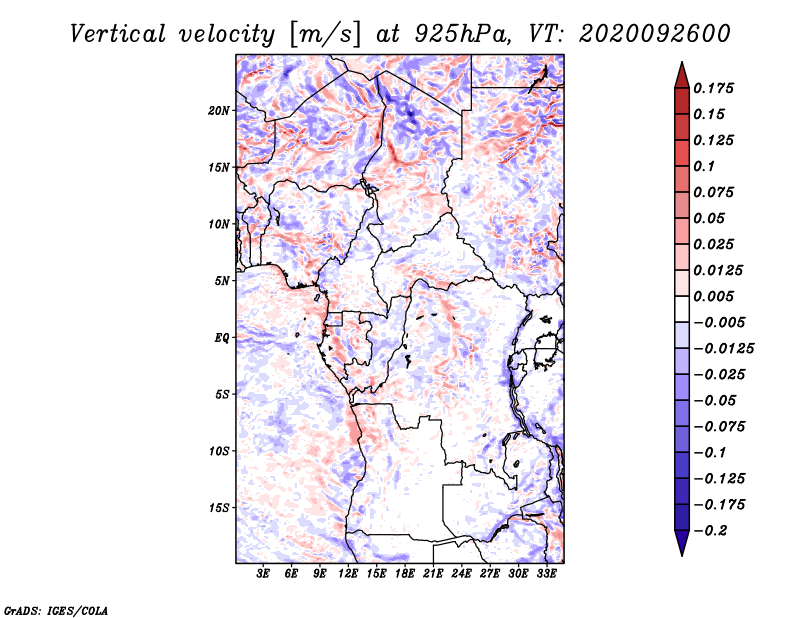 Vertical velocity [m/s] at 925hPa, VT: 2020092600

20N
15N
10N
5N
EQ
5S
10S
15S

3E 6E 9E 12E 15E 18E 21E 24E 27E 30E 33E

0.175
0.15
0.125
0.1
0.075
0.05
0.025
0.0125
0.005
−0.005
−0.0125
−0.025
−0.05
−0.075
−0.1
−0.125
−0.175
−0.2

GrADS: IGES/COLA